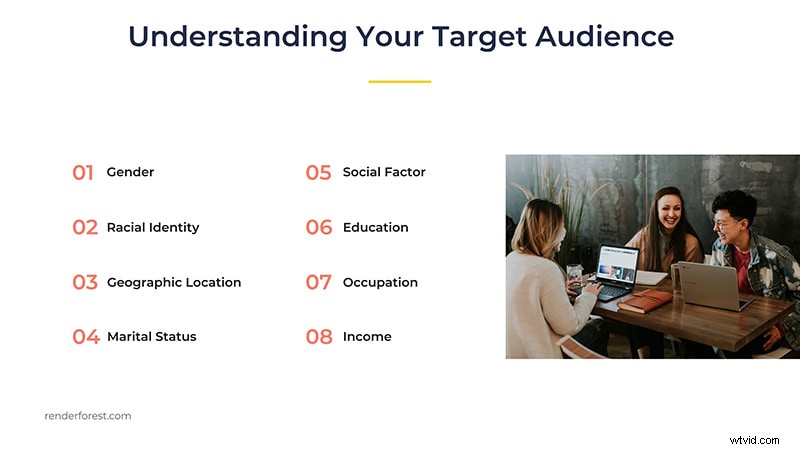 Understanding Your Target Audience

01 Gender

02 Racial Identity

03 Geographic Location

04 Marital Status

05 Social Factor

06 Education

07 Occupation

08 Income

renderforest.com

wtvid.com